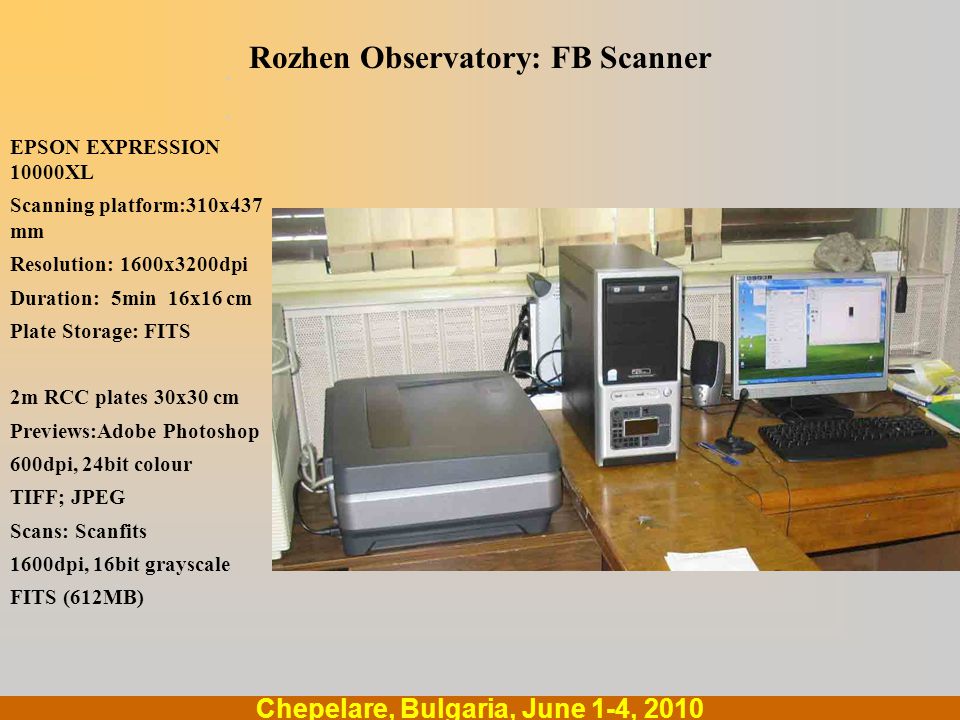 Rozhen Observatory: FB Scanner

EPSON EXPRESSION 10000XL

Scanning platform:310x437 mm

Resolution: 1600x3200dpi

Duration: 5min 16x16 cm

Plate Storage: FITS

2m RCC plates 30x30 cm

Previews:Adobe Photoshop

600dpi, 24bit colour

TIFF; JPEG

Scans: Scanfits

1600dpi, 16bit grayscale

FITS (612MB)

Chepelare, Bulgaria, June 1-4, 2010